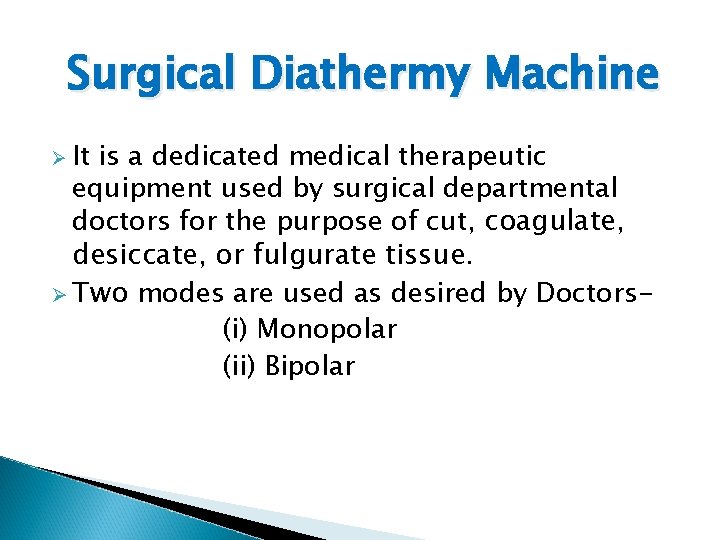 Surgical Diathermy Machine

➢ It is a dedicated medical therapeutic equipment used by surgical departmental doctors for the purpose of cut, coagulate, desiccate, or fulgurate tissue.

➢ Two modes are used as desired by Doctors-
(i) Monopolar
(ii) Bipolar